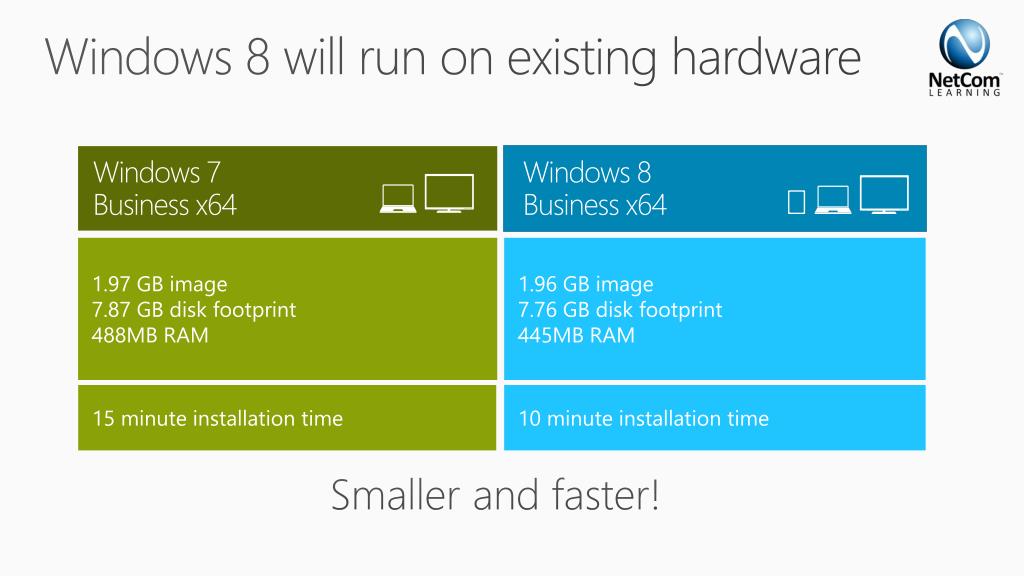 Windows 8 will run on existing hardware

NetCom LEARNING

Windows 7 Business x64

1.97 GB image
7.87 GB disk footprint
488MB RAM

15 minute installation time

Windows 8 Business x64

1.96 GB image
7.76 GB disk footprint
445MB RAM

10 minute installation time

Smaller and faster!